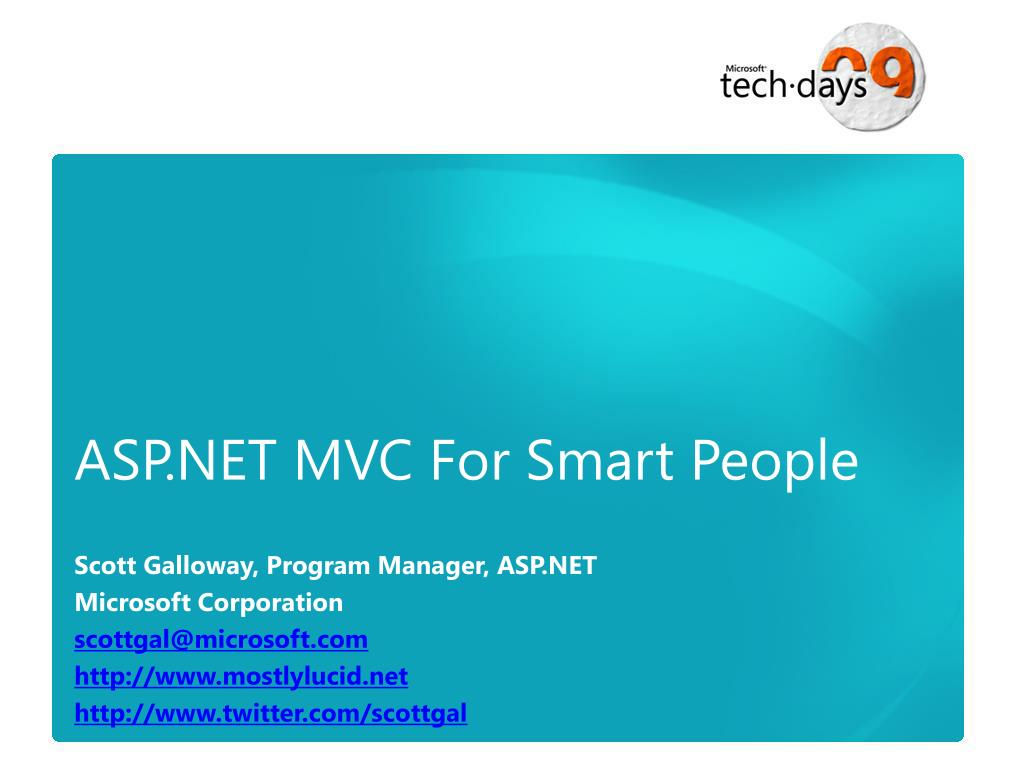 Microsoft
tech·days 09

ASP.NET MVC For Smart People

Scott Galloway, Program Manager, ASP.NET
Microsoft Corporation
scottgal@microsoft.com
http://www.mostlylucid.net
http://www.twitter.com/scottgal